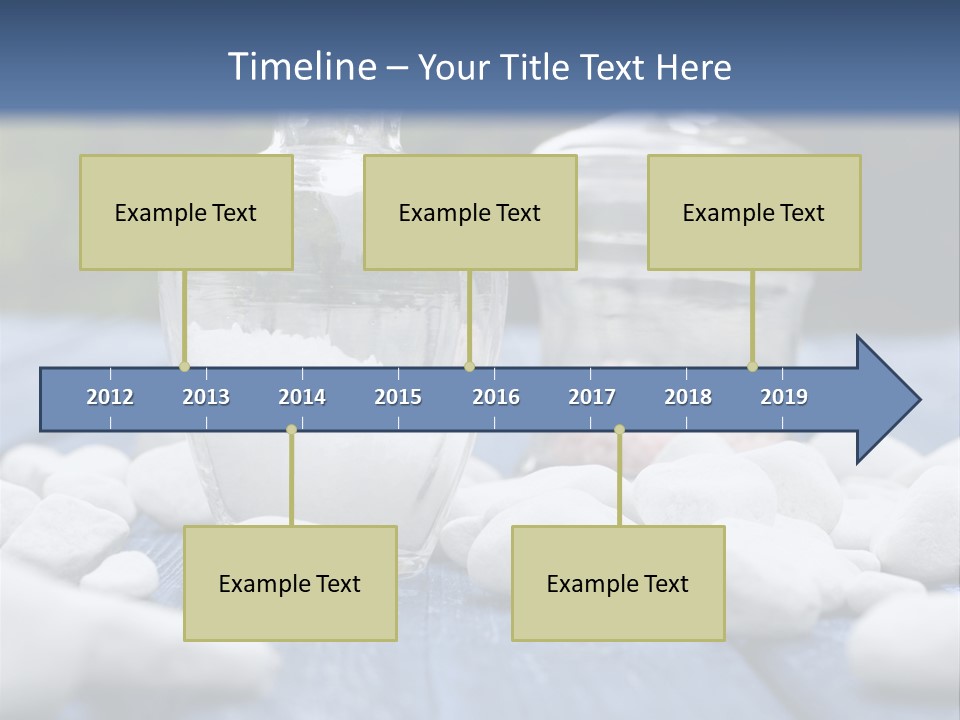 Timeline – Your Title Text Here

Example Text

Example Text

Example Text

2012 2013 2014 2015 2016 2017 2018 2019

Example Text

Example Text